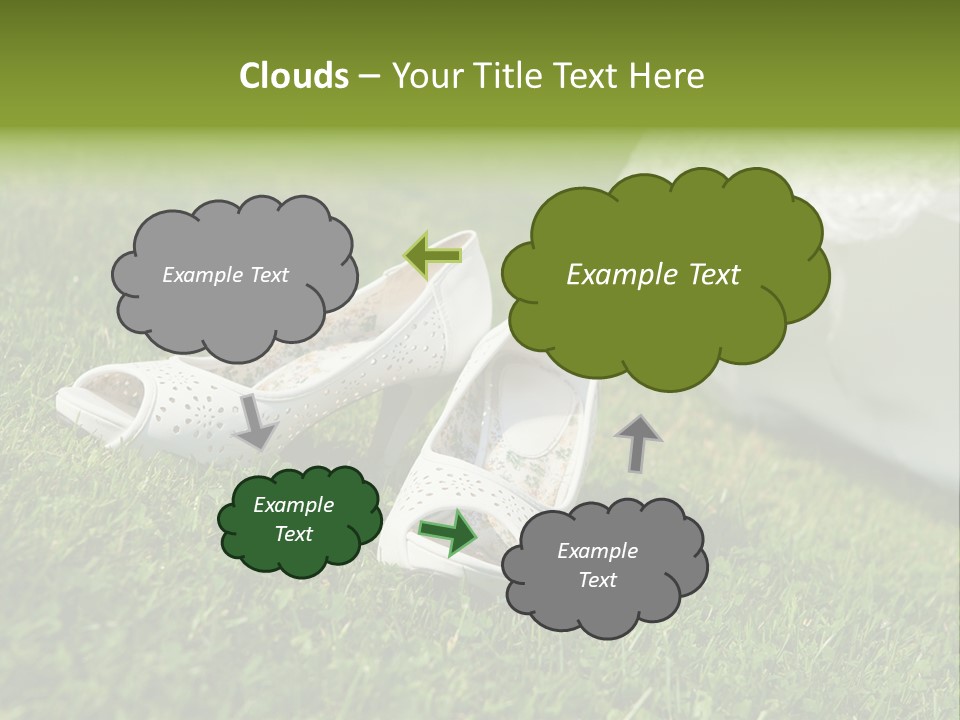 Clouds – Your Title Text Here

Example Text

Example Text

Example Text

Example Text